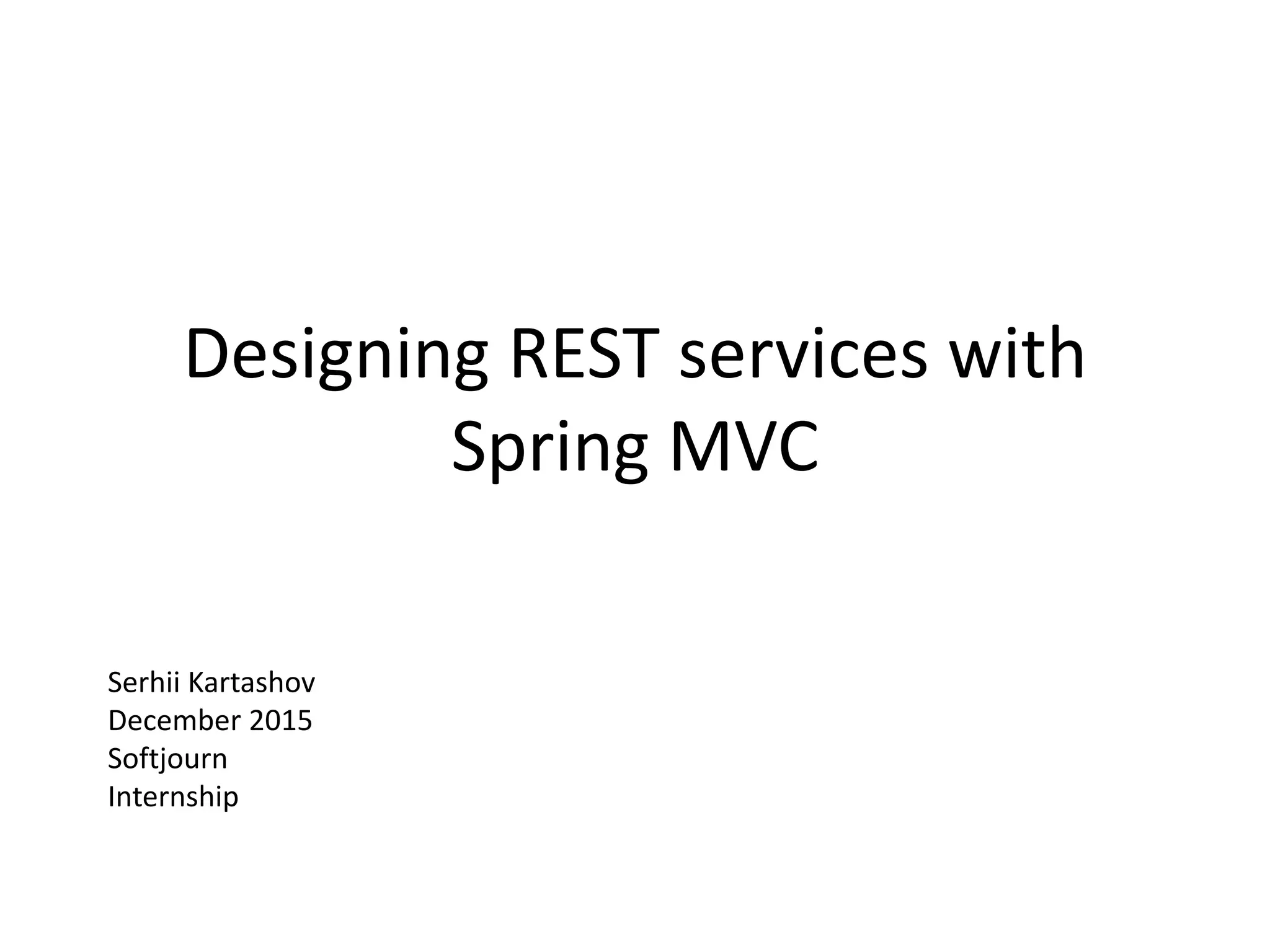 Designing REST services with Spring MVC

Serhii Kartashov
December 2015
Softjourn
Internship